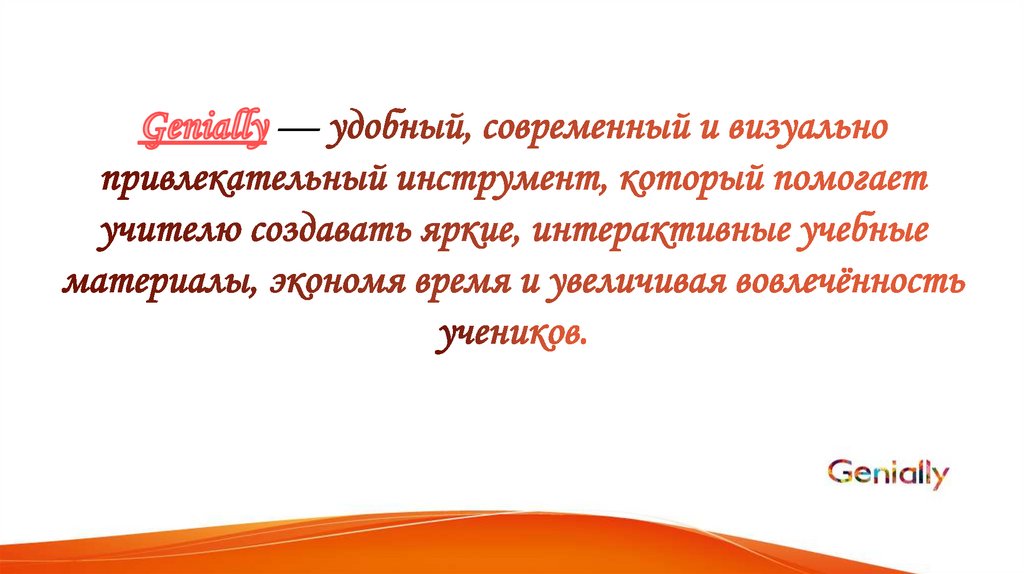 Genially — удобный, современный и визуально привлекательный инструмент, который помогает учителю создавать яркие, интерактивные учебные материалы, экономя время и увеличивая вовлечённость учеников.

Genially